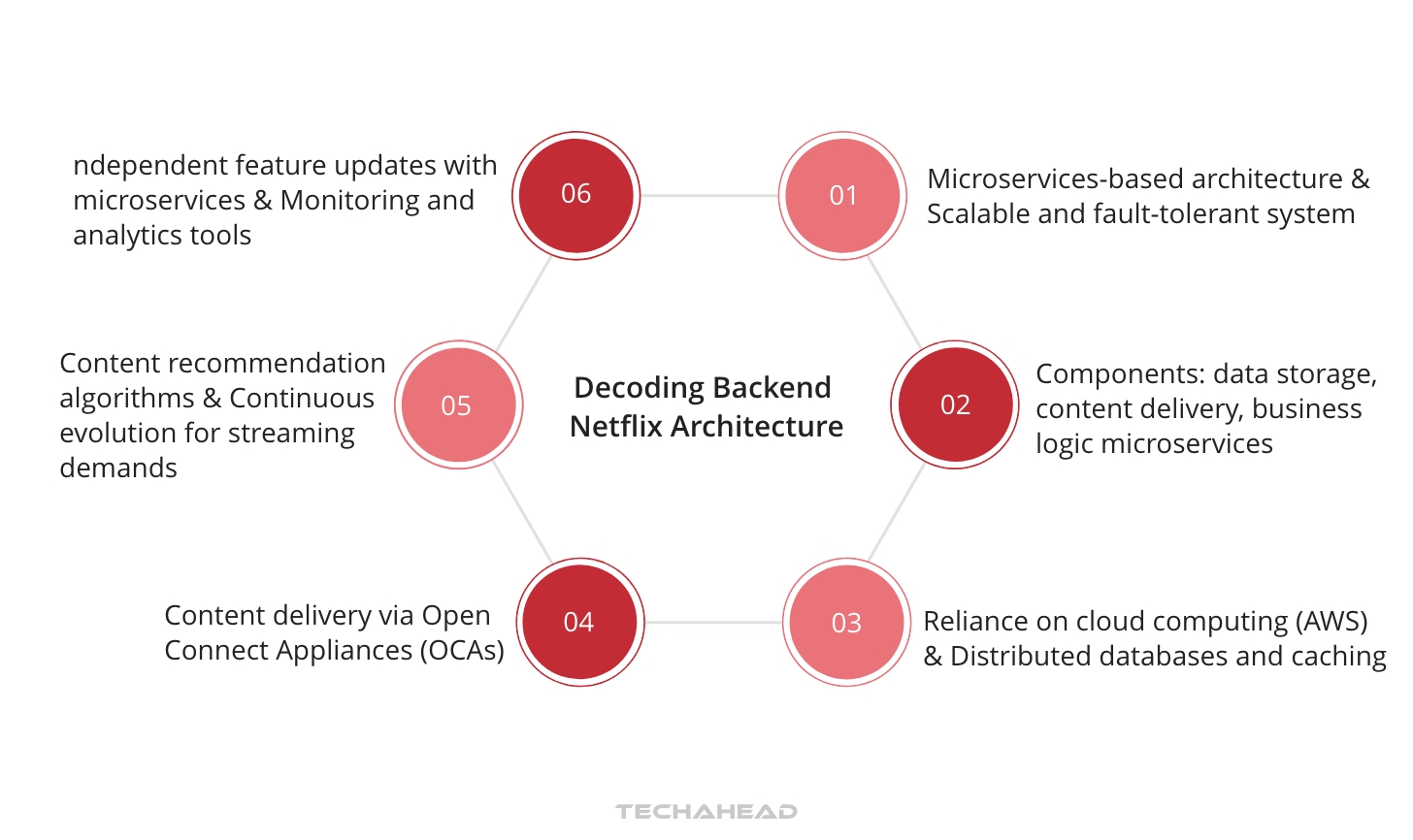 Decoding Backend Netflix Architecture

01

Microservices-based architecture & Scalable and fault-tolerant system

02

Components: data storage, content delivery, business logic microservices

03

Reliance on cloud computing (AWS) & Distributed databases and caching

04

Content delivery via Open Connect Appliances (OCAs)

05

Content recommendation algorithms & Continuous evolution for streaming demands

06

ndependent feature updates with microservices & Monitoring and analytics tools

TECHAHEAD